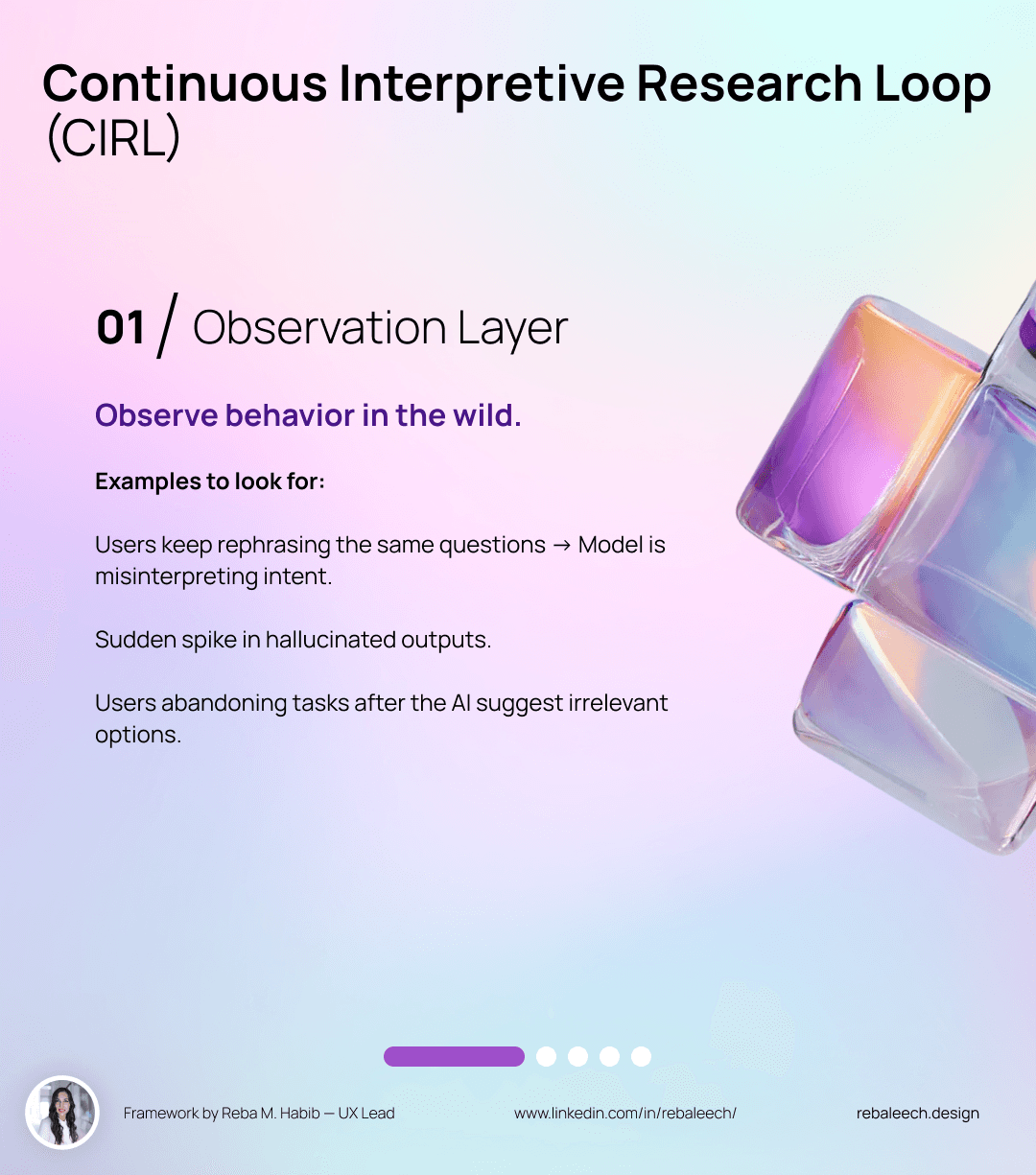 Continuous Interpretive Research Loop (CIRL)

01 / Observation Layer

Observe behavior in the wild.

Examples to look for:

Users keep rephrasing the same questions → Model is misinterpreting intent.

Sudden spike in hallucinated outputs.

Users abandoning tasks after the AI suggest irrelevant options.

Framework by Reba M. Habib — UX Lead

www.linkedin.com/in/rebaleech/

rebaleech.design